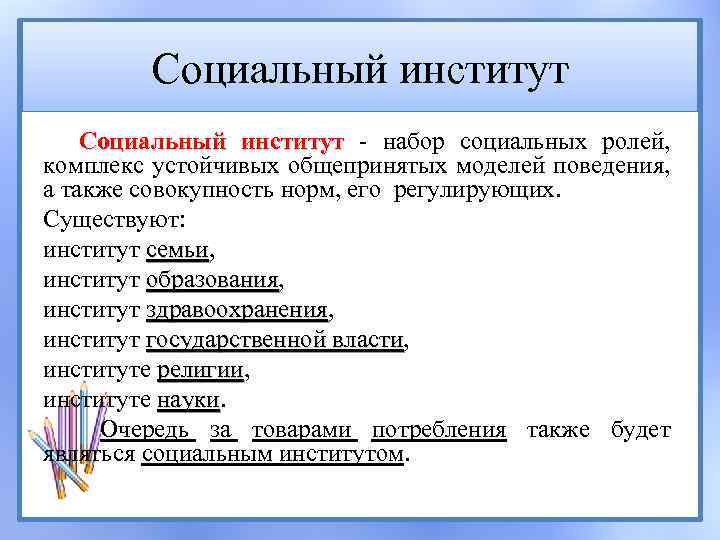 Социальный институт

Социальный институт - набор социальных ролей, комплекс устойчивых общепринятых моделей поведения, а также совокупность норм, его регулирующих.

Существуют:

институт семьи,

институт образования,

институт здравоохранения,

институт государственной власти,

институте религии,

институте науки.

Очередь за товарами потребления также будет являться социальным институтом.